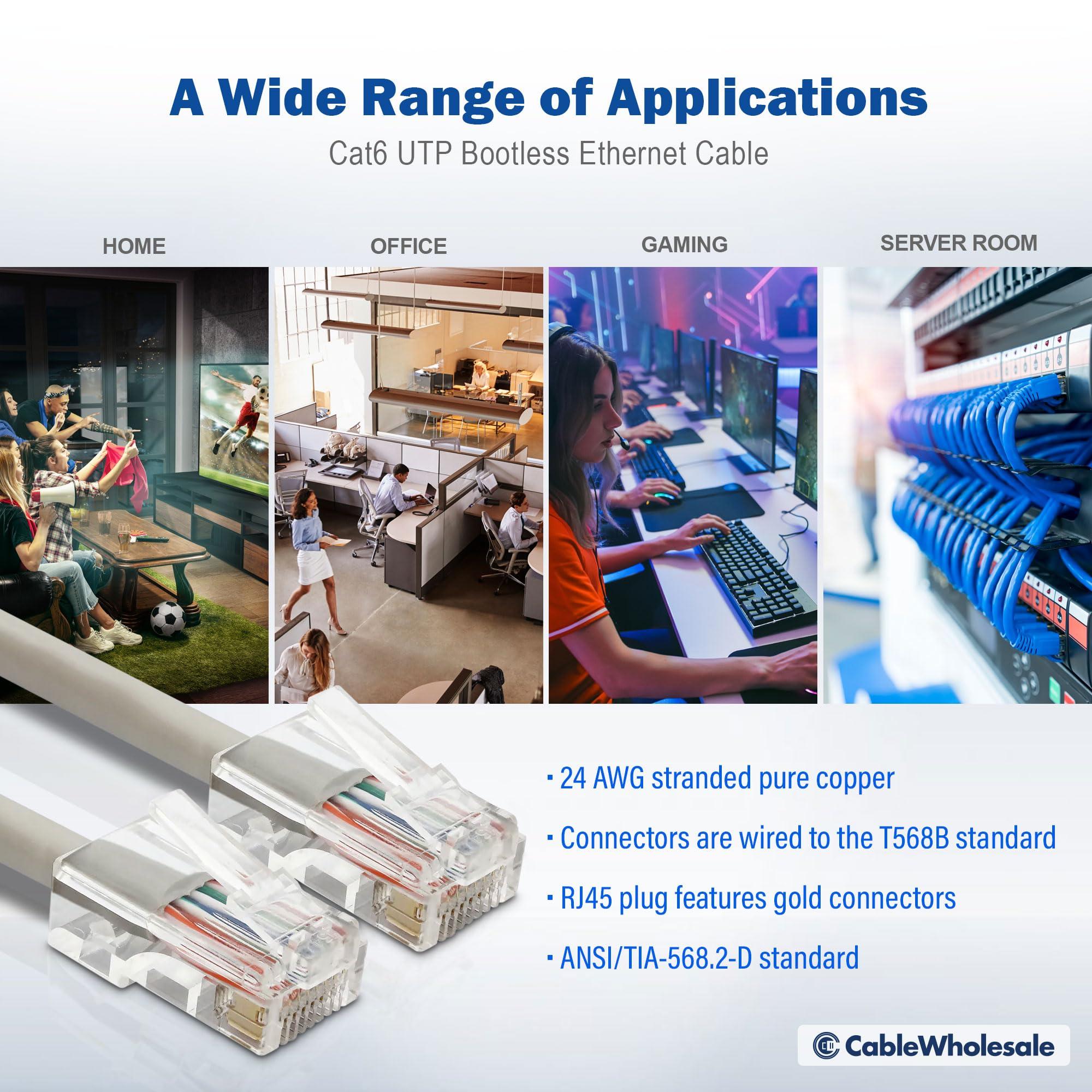 A Wide Range of Applications

Cat6 UTP Bootless Ethernet Cable

HOME

OFFICE

GAMING

SERVER ROOM

· 24 AWG stranded pure copper

· Connectors are wired to the T568B standard

· RJ45 plug features gold connectors

· ANSI/TIA-568.2-D standard

CableWholesale